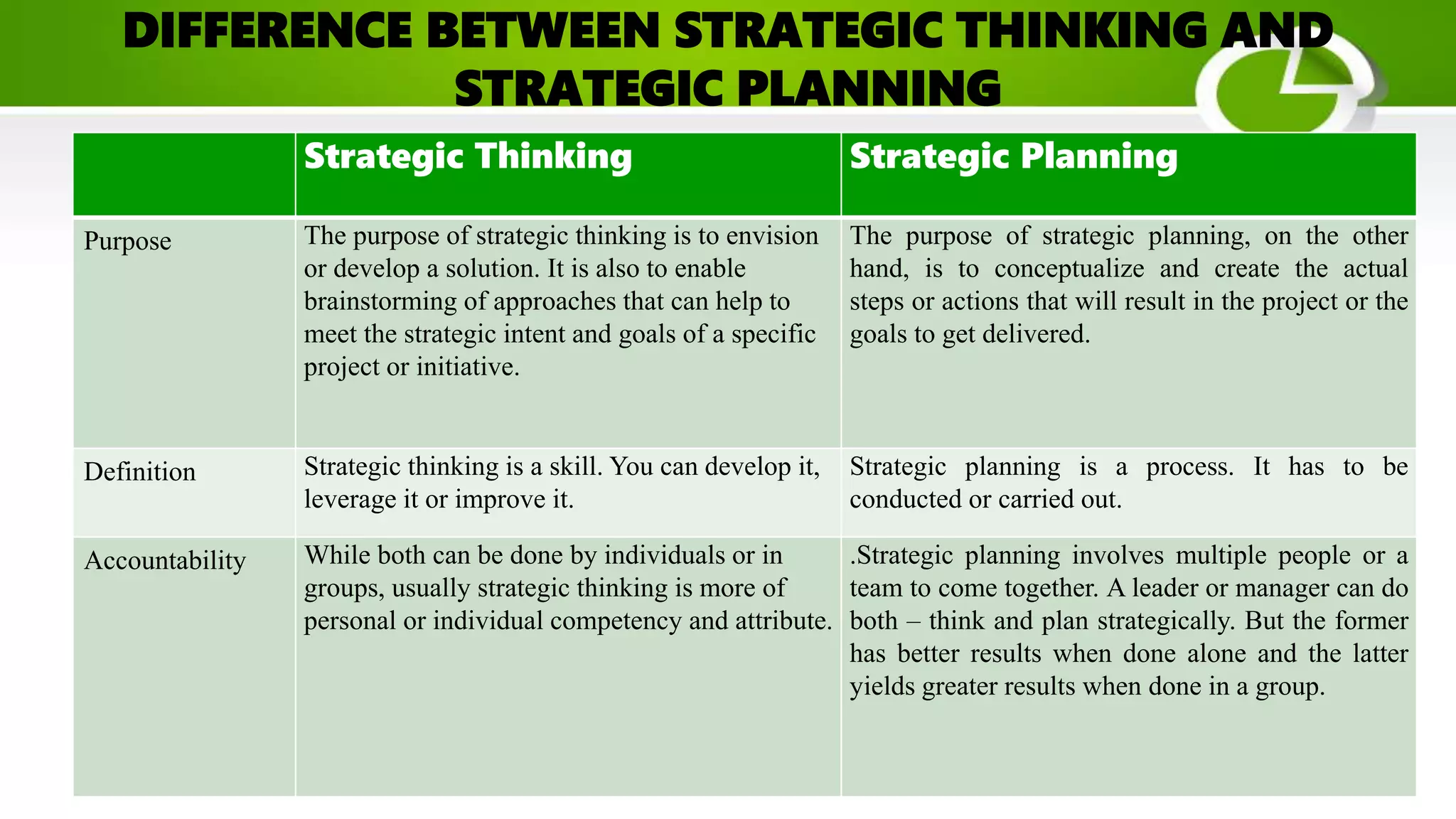 DIFFERENCE BETWEEN STRATEGIC THINKING AND STRATEGIC PLANNING

| | Strategic Thinking | Strategic Planning |
|---|---|---|
| Purpose | The purpose of strategic thinking is to envision or develop a solution. It is also to enable brainstorming of approaches that can help to meet the strategic intent and goals of a specific project or initiative. | The purpose of strategic planning, on the other hand, is to conceptualize and create the actual steps or actions that will result in the project or the goals to get delivered. |
| Definition | Strategic thinking is a skill. You can develop it, leverage it or improve it. | Strategic planning is a process. It has to be conducted or carried out. |
| Accountability | While both can be done by individuals or in groups, usually strategic thinking is more of personal or individual competency and attribute. | .Strategic planning involves multiple people or a team to come together. A leader or manager can do both – think and plan strategically. But the former has better results when done alone and the latter yields greater results when done in a group. |